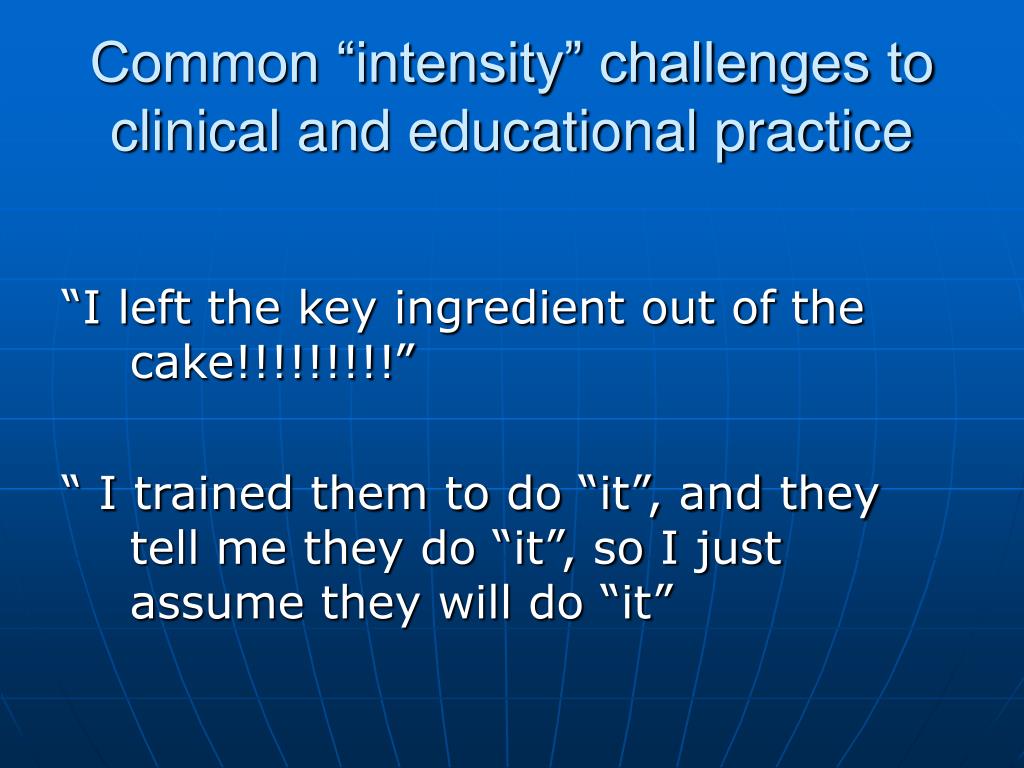 Common “intensity” challenges to clinical and educational practice

“I left the key ingredient out of the cake!!!!!!!!!”

“ I trained them to do “it”, and they tell me they do “it”, so I just assume they will do “it”